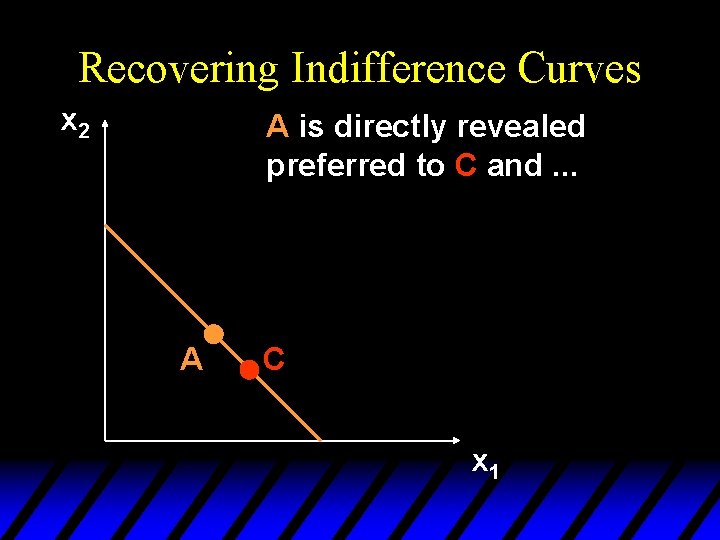 Recovering Indifference Curves

$x_2$

A is directly revealed preferred to C and ...

A

C

$x_1$